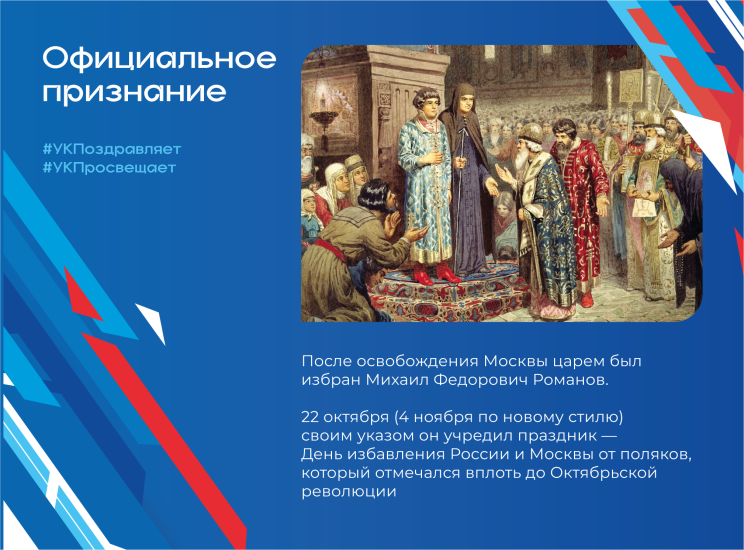 Официальное признание

#УКПоздравляет
#УКПросвещает

После освобождения Москвы царем был избран Михаил Федорович Романов.

22 октября (4 ноября по новому стилю) своим указом он учредил праздник — День избавления России и Москвы от поляков, который отмечался вплоть до Октябрьской революции